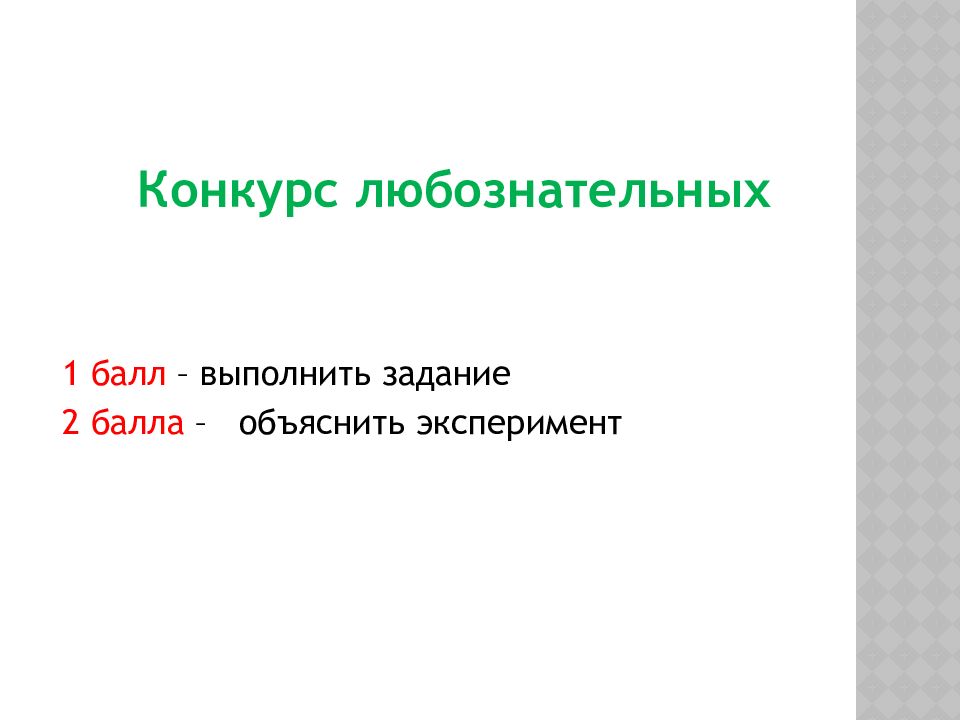 Конкурс любознательных

1 балл – выполнить задание
2 балла – объяснить эксперимент